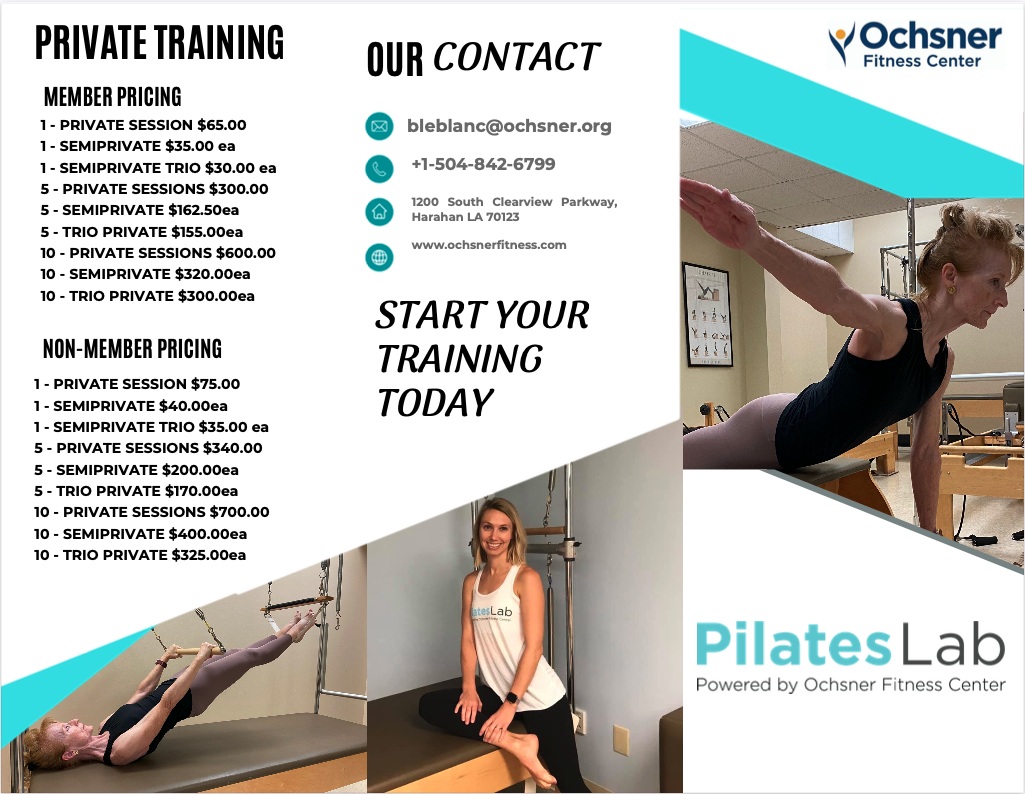 PRIVATE TRAINING

MEMBER PRICING

1 - PRIVATE SESSION $65.00
1 - SEMIPRIVATE $35.00 ea
1 - SEMIPRIVATE TRIO $30.00 ea
5 - PRIVATE SESSIONS $300.00
5 - SEMIPRIVATE $162.50ea
5 - TRIO PRIVATE $155.00ea
10 - PRIVATE SESSIONS $600.00
10 - SEMIPRIVATE $320.00ea
10 - TRIO PRIVATE $300.00ea

NON-MEMBER PRICING

1 - PRIVATE SESSION $75.00
1 - SEMIPRIVATE $40.00ea
1 - SEMIPRIVATE TRIO $35.00 ea
5 - PRIVATE SESSIONS $340.00
5 - SEMIPRIVATE $200.00ea
5 - TRIO PRIVATE $170.00ea
10 - PRIVATE SESSIONS $700.00
10 - SEMIPRIVATE $400.00ea
10 - TRIO PRIVATE $325.00ea

OUR CONTACT

bleblanc@ochsner.org

+1-504-842-6799

1200 South Clearview Parkway, Harahan LA 70123

www.ochsnerfitness.com

START YOUR TRAINING TODAY

PilatesLab

Ochsner Fitness Center

PilatesLab
Powered by Ochsner Fitness Center